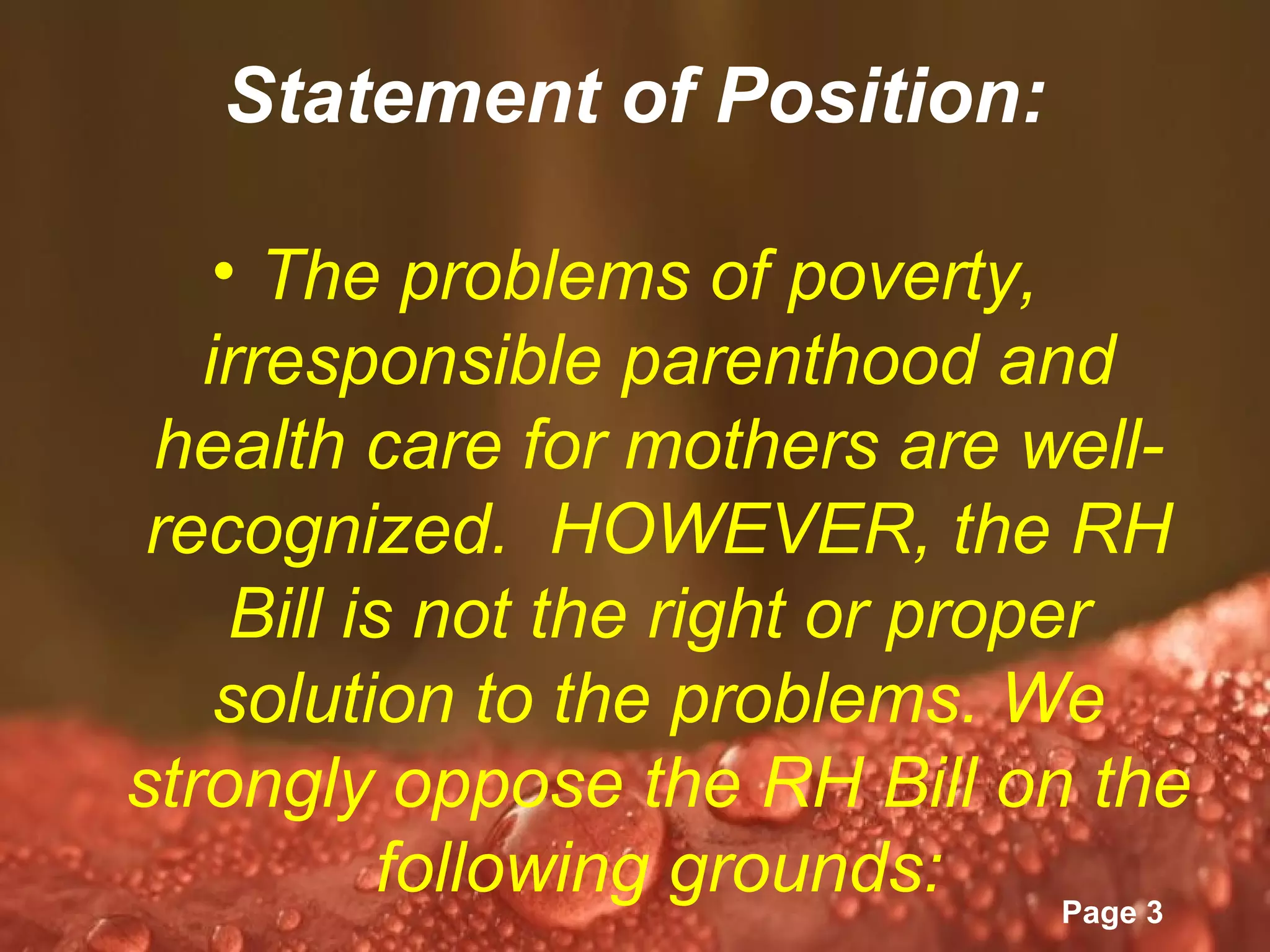 Statement of Position:

• The problems of poverty, irresponsible parenthood and health care for mothers are well-recognized. HOWEVER, the RH Bill is not the right or proper solution to the problems. We strongly oppose the RH Bill on the following grounds:

Page 3